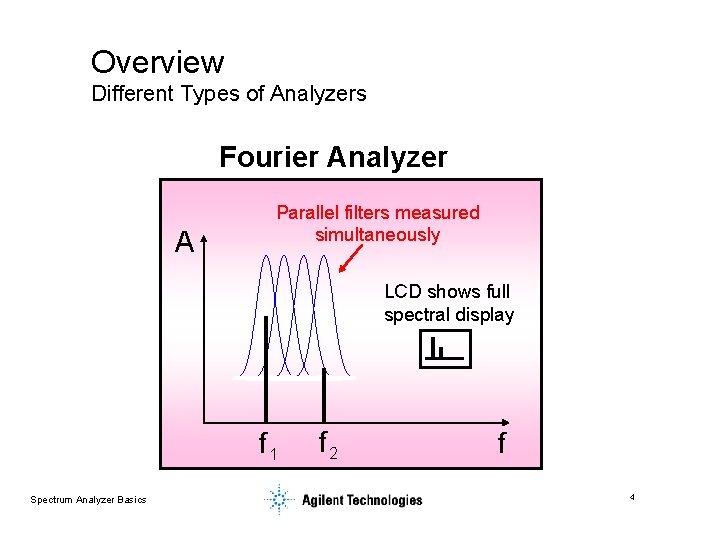 Overview
Different Types of Analyzers

Fourier Analyzer

Parallel filters measured simultaneously

A

LCD shows full spectral display

$f_1$ $f_2$ f

Spectrum Analyzer Basics

Agilent Technologies

4